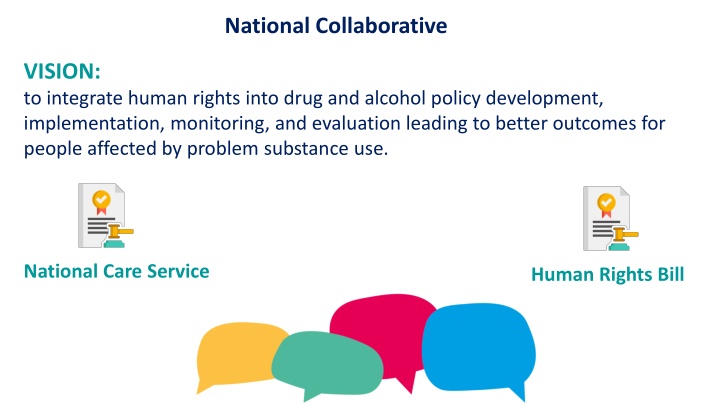 National Collaborative

VISION:
to integrate human rights into drug and alcohol policy development, implementation, monitoring, and evaluation leading to better outcomes for people affected by problem substance use.

National Care Service

Human Rights Bill